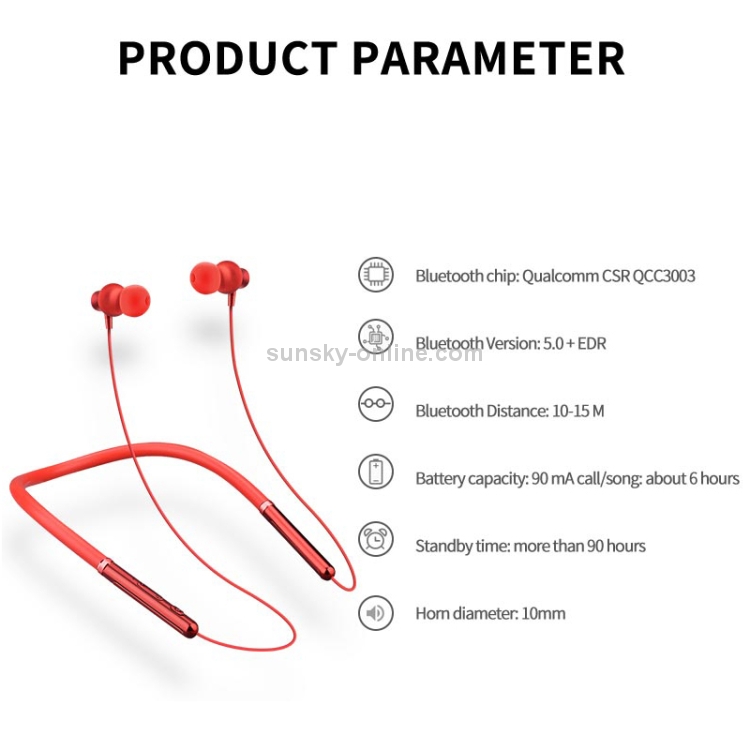 PRODUCT PARAMETER

Bluetooth chip: Qualcomm CSR QCC3003

Bluetooth Version: 5.0 + EDR

sunsky-online.com

Bluetooth Distance: 10-15 M

Battery capacity: 90 mA call/song: about 6 hours

Standby time: more than 90 hours

Horn diameter: 10mm